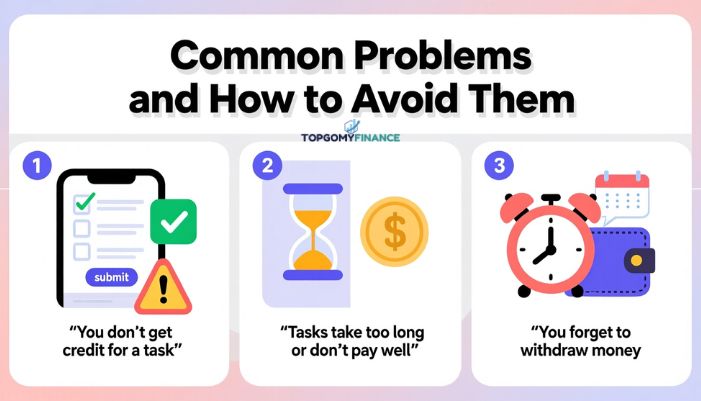 Common Problems and How to Avoid Them

TOPGOMYFINANCE

1

submit

"You don't get credit for a task"

2

$

"Tasks take too long or don't pay well"

3

"You forget to withdraw money